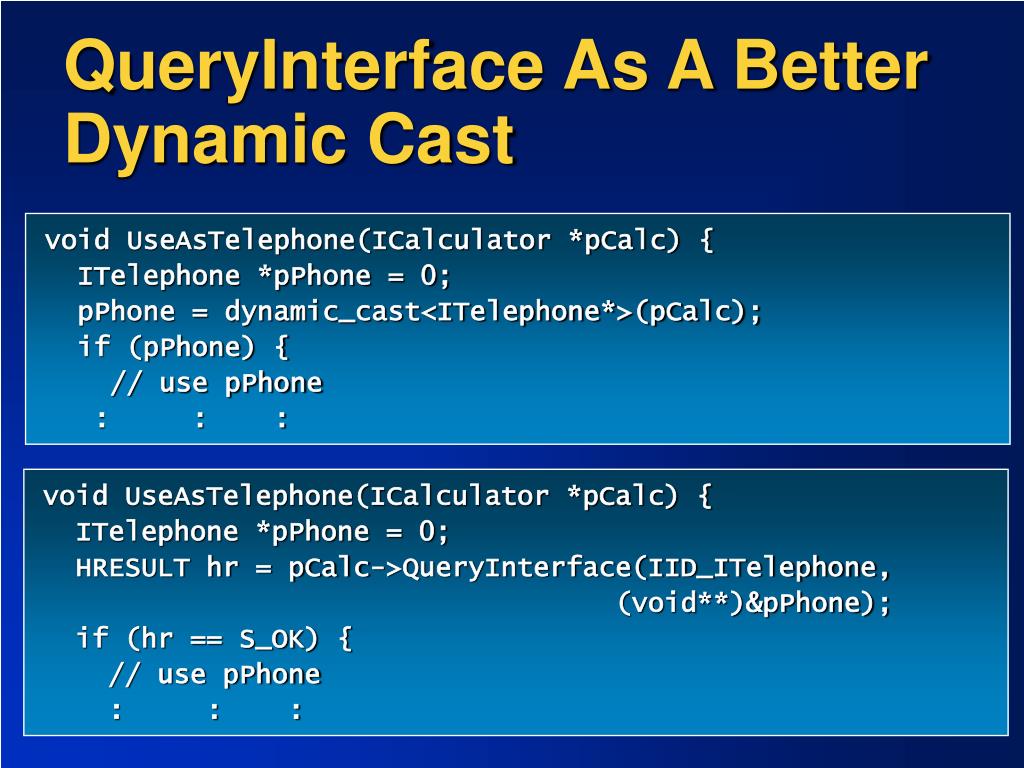 QueryInterface As A Better Dynamic Cast

void UseAsTelephone(ICalculator *pCalc) {
  ITelephone *pPhone = 0;
  pPhone = dynamic_cast<ITelephone*>(pCalc);
  if (pPhone) {
    // use pPhone
   :     :    :

void UseAsTelephone(ICalculator *pCalc) {
  ITelephone *pPhone = 0;
  HRESULT hr = pCalc->QueryInterface(IID_ITelephone,
                                     (void**)&pPhone);
  if (hr == S_OK) {
    // use pPhone
    :     :    :